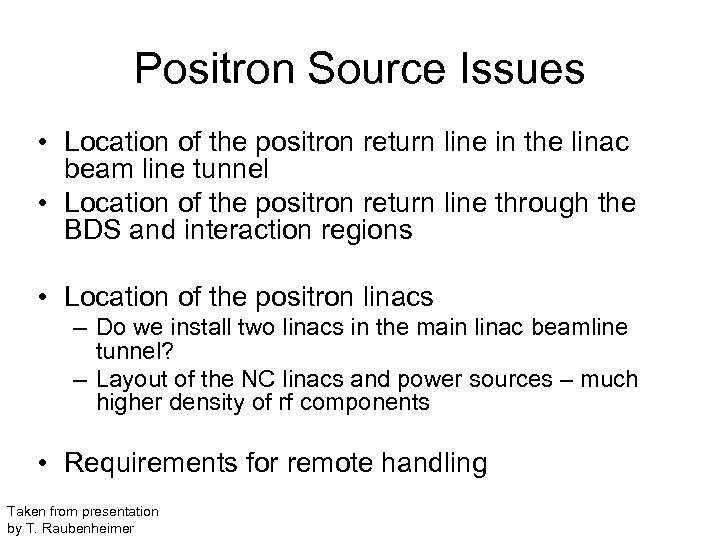 Positron Source Issues

• Location of the positron return line in the linac beam line tunnel
• Location of the positron return line through the BDS and interaction regions

• Location of the positron linacs
– Do we install two linacs in the main linac beamline tunnel?
– Layout of the NC linacs and power sources – much higher density of rf components

• Requirements for remote handling

Taken from presentation by T. Raubenheimer